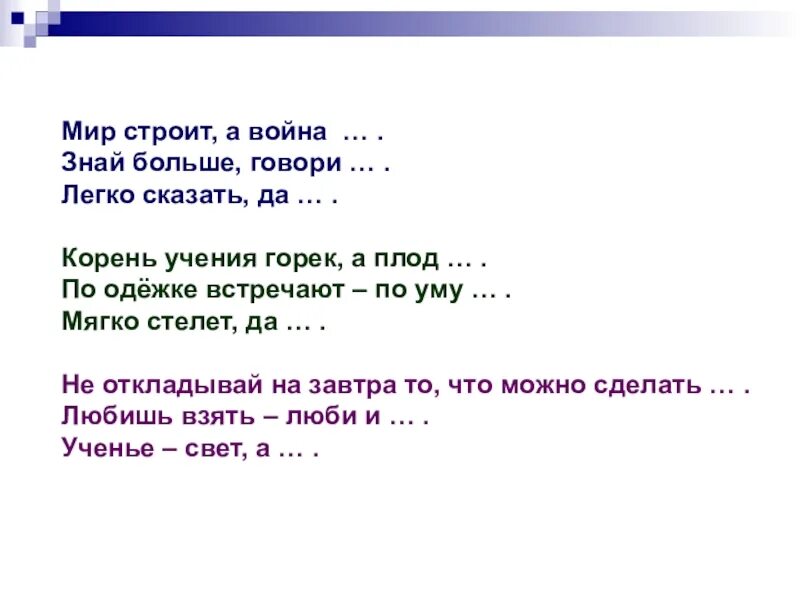 Мир строит, а война … .
Знай больше, говори … .
Легко сказать, да … .

Корень учения горек, а плод … .
По одёжке встречают – по уму … .
Мягко стелет, да … .

Не откладывай на завтра то, что можно сделать … .
Любишь взять – люби и … .
Ученье – свет, а … .